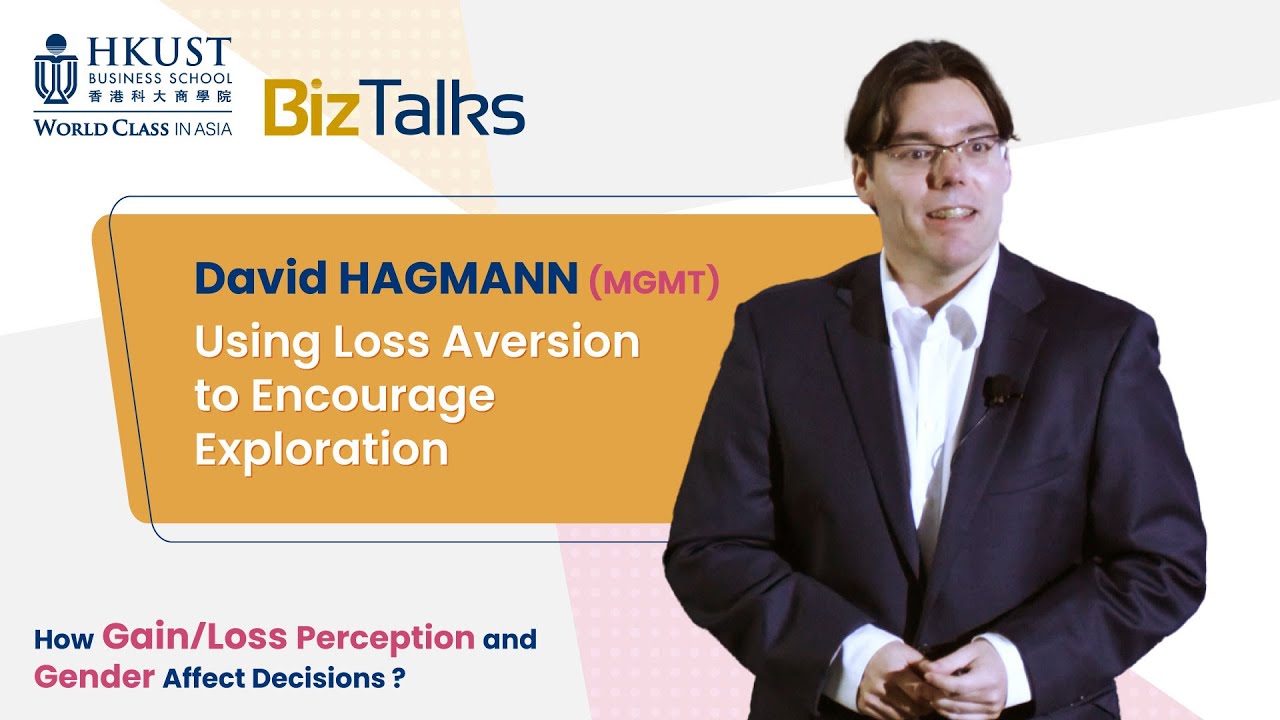 HKUST BUSINESS SCHOOL 香港科大商學院 WORLD CLASS IN ASIA

BizTalks

David HAGMANN (MGMT)
Using Loss Aversion to Encourage Exploration

How Gain/Loss Perception and Gender Affect Decisions ?